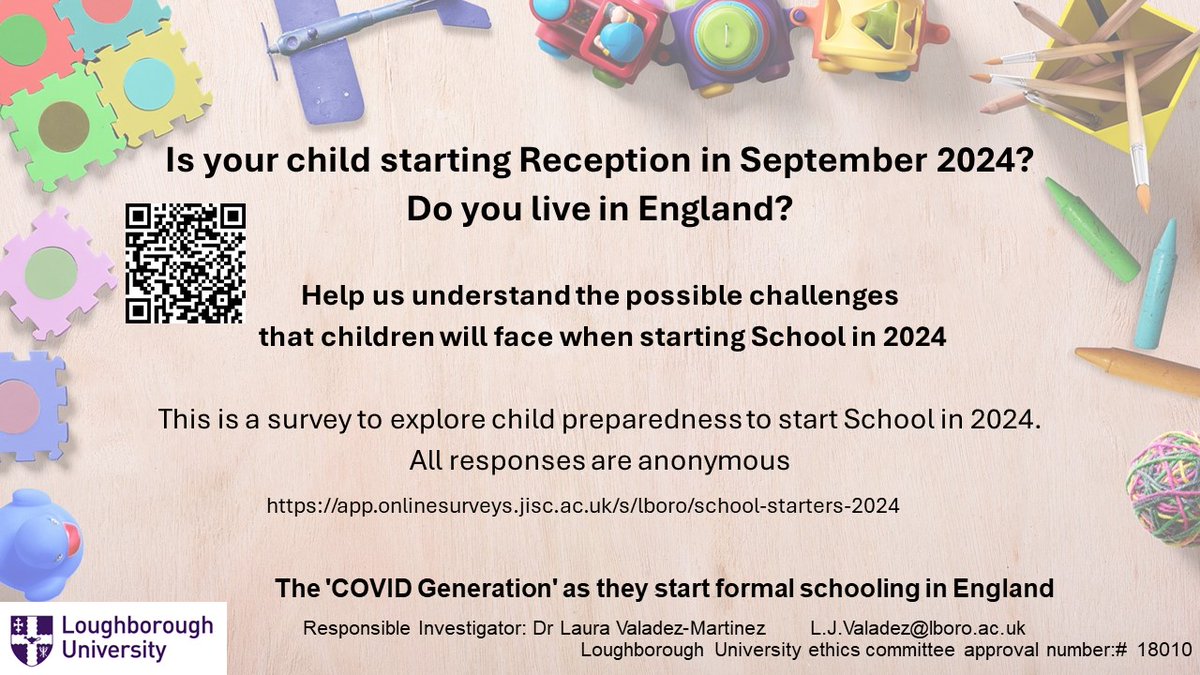 Is your child starting Reception in September 2024?
Do you live in England?

Help us understand the possible challenges that children will face when starting School in 2024

This is a survey to explore child preparedness to start School in 2024.
All responses are anonymous

https://app.onlinesurveys.jisc.ac.uk/s/lboro/school-starters-2024

The 'COVID Generation' as they start formal schooling in England

Loughborough University

Responsible Investigator: Dr Laura Valadez-Martinez L.J.Valadez@lboro.ac.uk
Loughborough University ethics committee approval number:# 18010